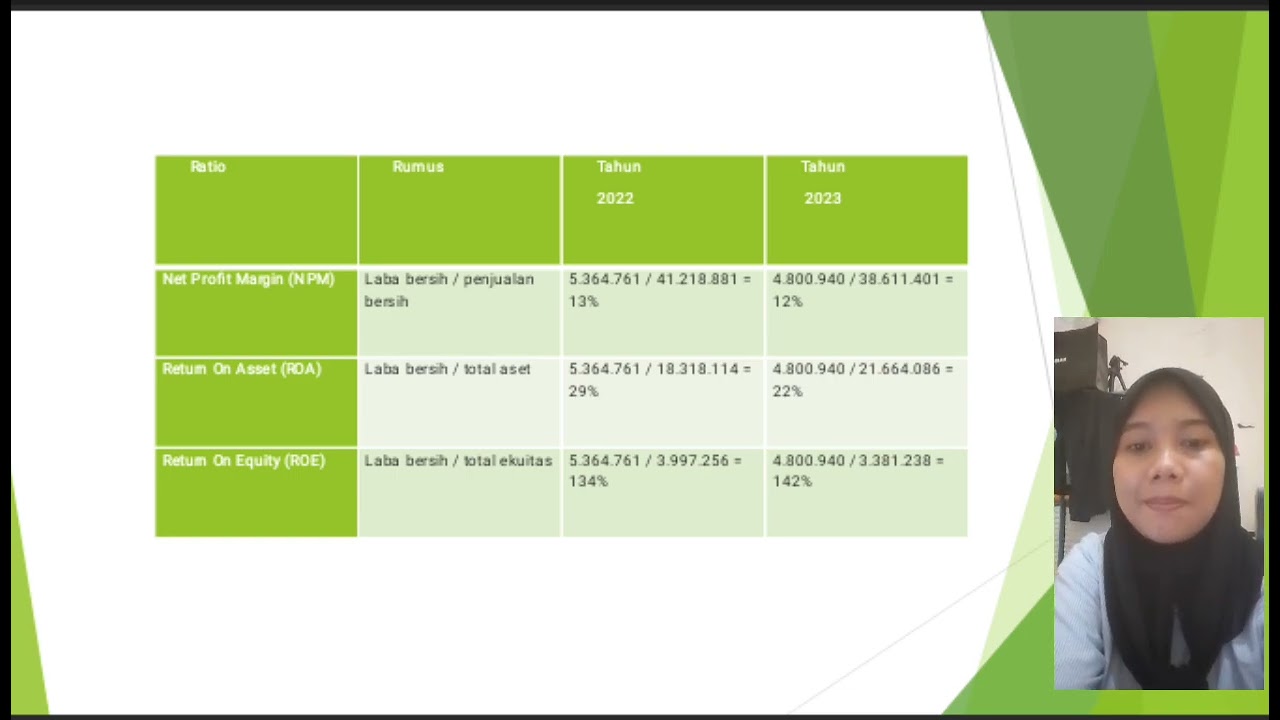 | Ratio | Rumus | Tahun 2022 | Tahun 2023 |
|---|---|---|---|
| Net Profit Margin (NPM) | Laba bersih / penjualan bersih | 5.364.761 / 41.218.881 = 13% | 4.800.940 / 38.611.401 = 12% |
| Return On Asset (ROA) | Laba bersih / total aset | 5.364.761 / 18.318.114 = 29% | 4.800.940 / 21.664.086 = 22% |
| Return On Equity (ROE) | Laba bersih / total ekuitas | 5.364.761 / 3.997.256 = 134% | 4.800.940 / 3.381.238 = 142% |